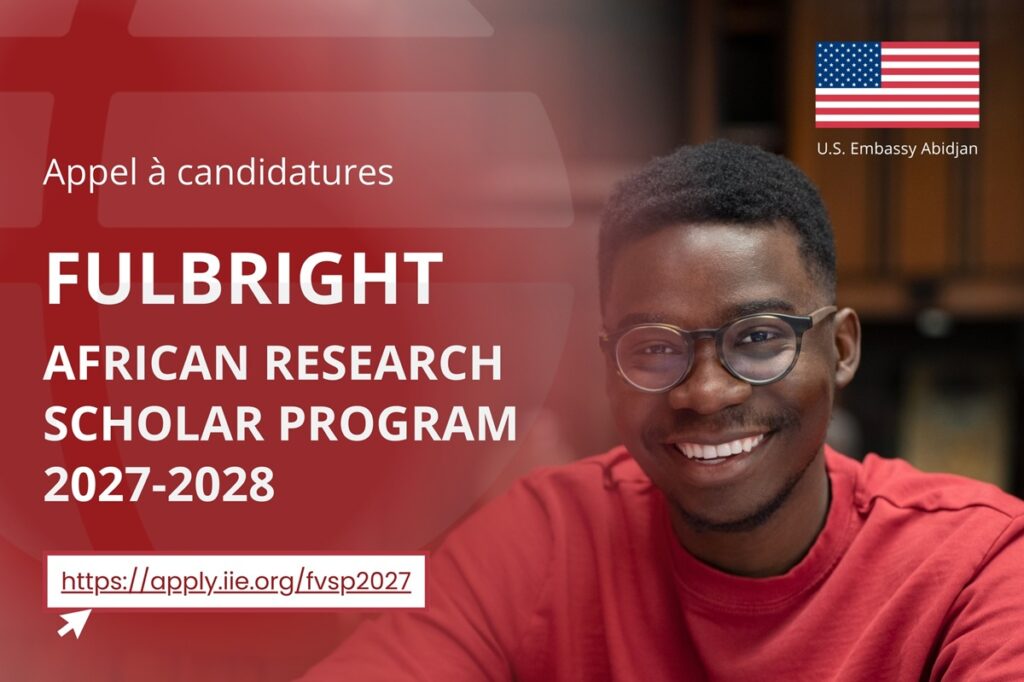 U.S. Embassy Abidjan

Appel à candidatures

FULBRIGHT

AFRICAN RESEARCH SCHOLAR PROGRAM 2027-2028

https://apply.iie.org/fvsp2027